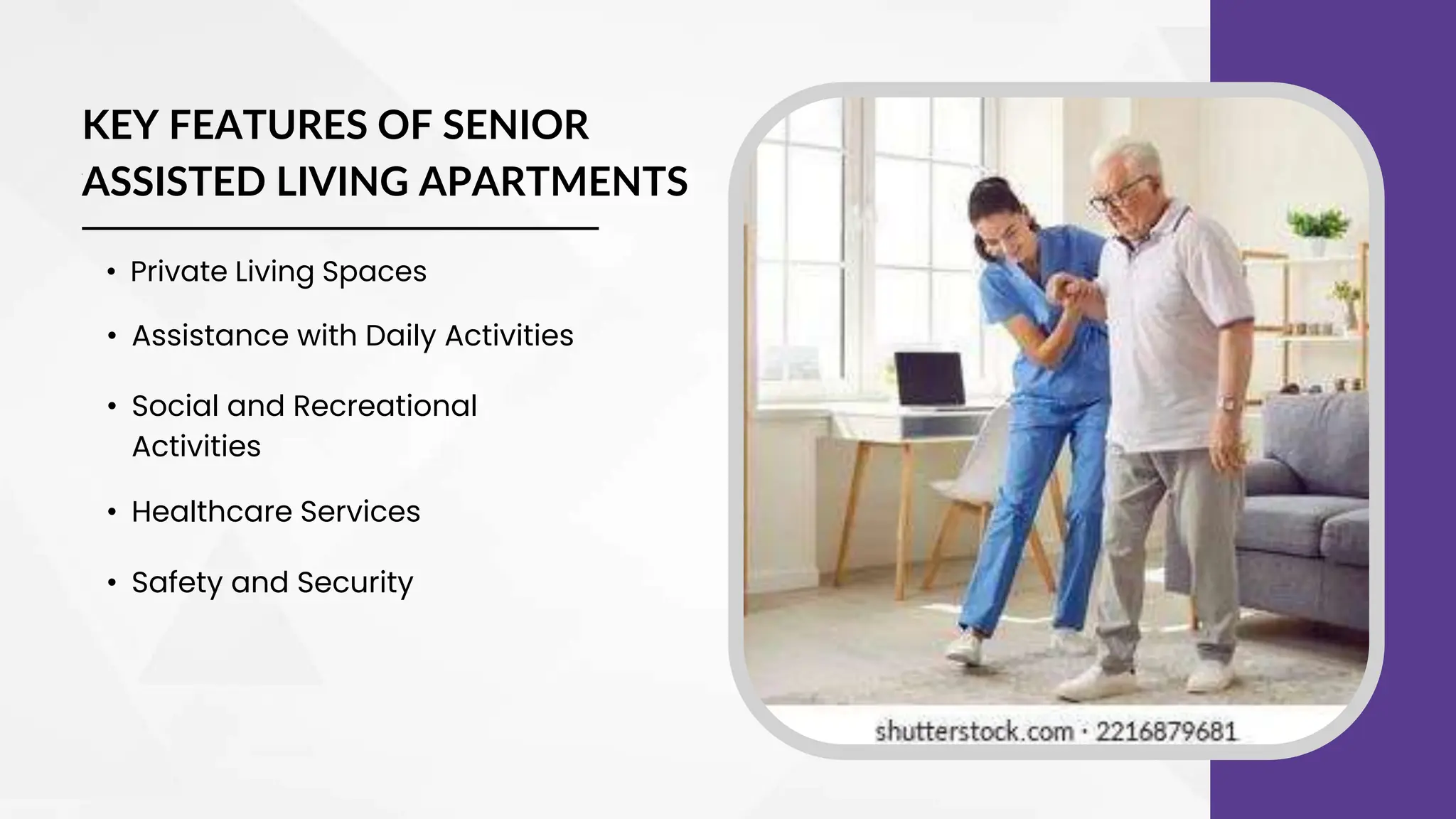 KEY FEATURES OF SENIOR ASSISTED LIVING APARTMENTS

• Private Living Spaces
• Assistance with Daily Activities
• Social and Recreational Activities
• Healthcare Services
• Safety and Security

shutterstock.com · 2216879681